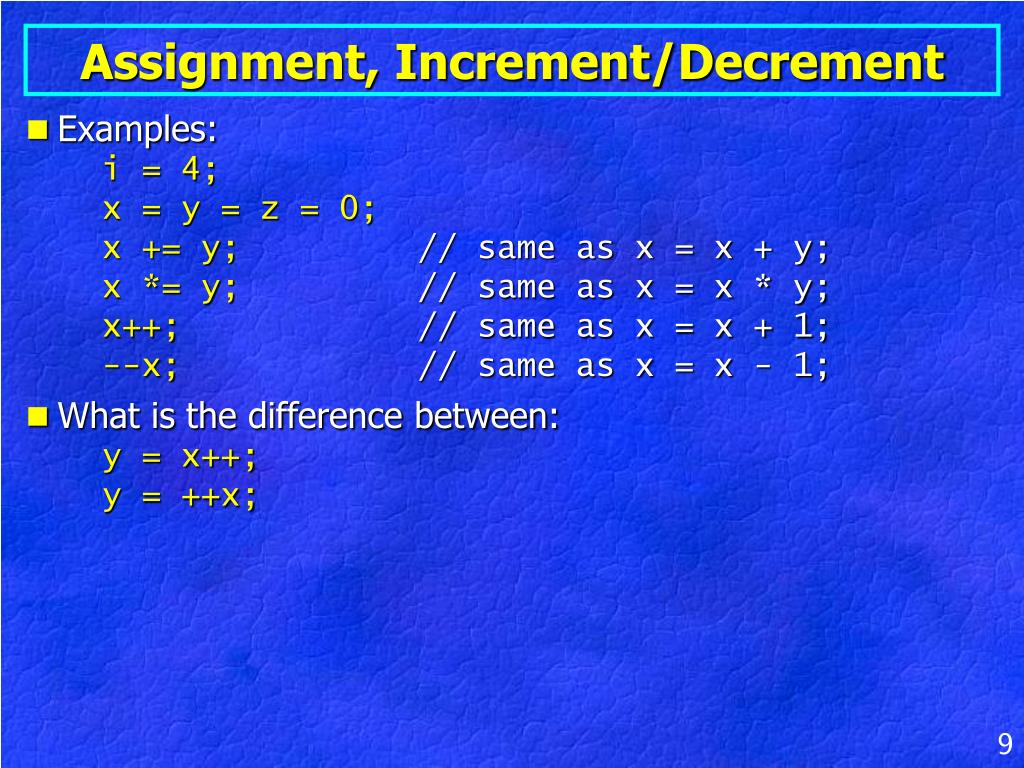 Assignment, Increment/Decrement

Examples:
i = 4;
x = y = z = 0;
x += y;    // same as x = x + y;
x *= y;    // same as x = x * y;
x++;    // same as x = x + 1;
--x;    // same as x = x - 1;

What is the difference between:
y = x++;
y = ++x;

9